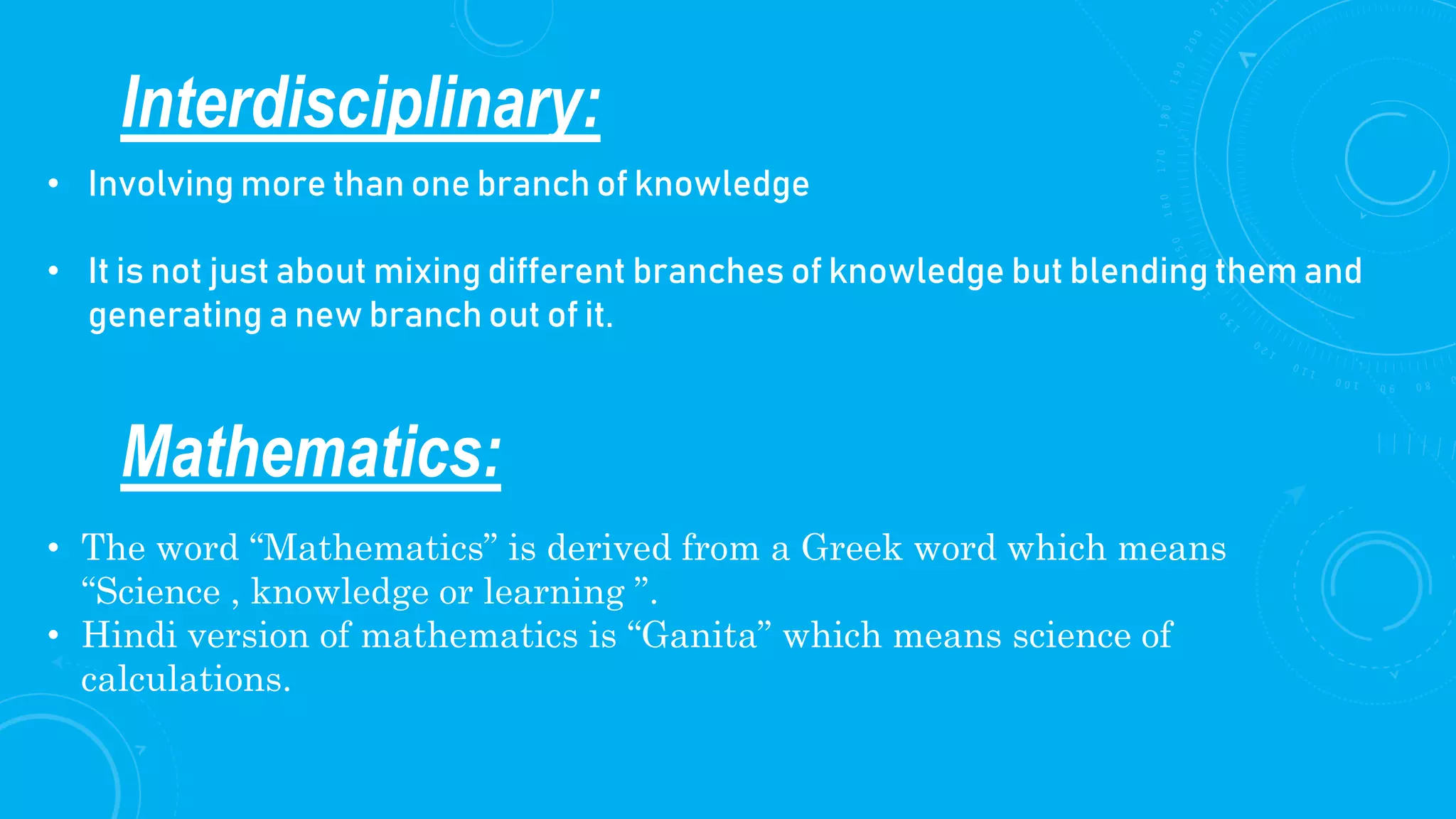 Interdisciplinary:

• Involving more than one branch of knowledge

• It is not just about mixing different branches of knowledge but blending them and generating a new branch out of it.

Mathematics:

• The word “Mathematics” is derived from a Greek word which means “Science , knowledge or learning ”.
• Hindi version of mathematics is “Ganita” which means science of calculations.